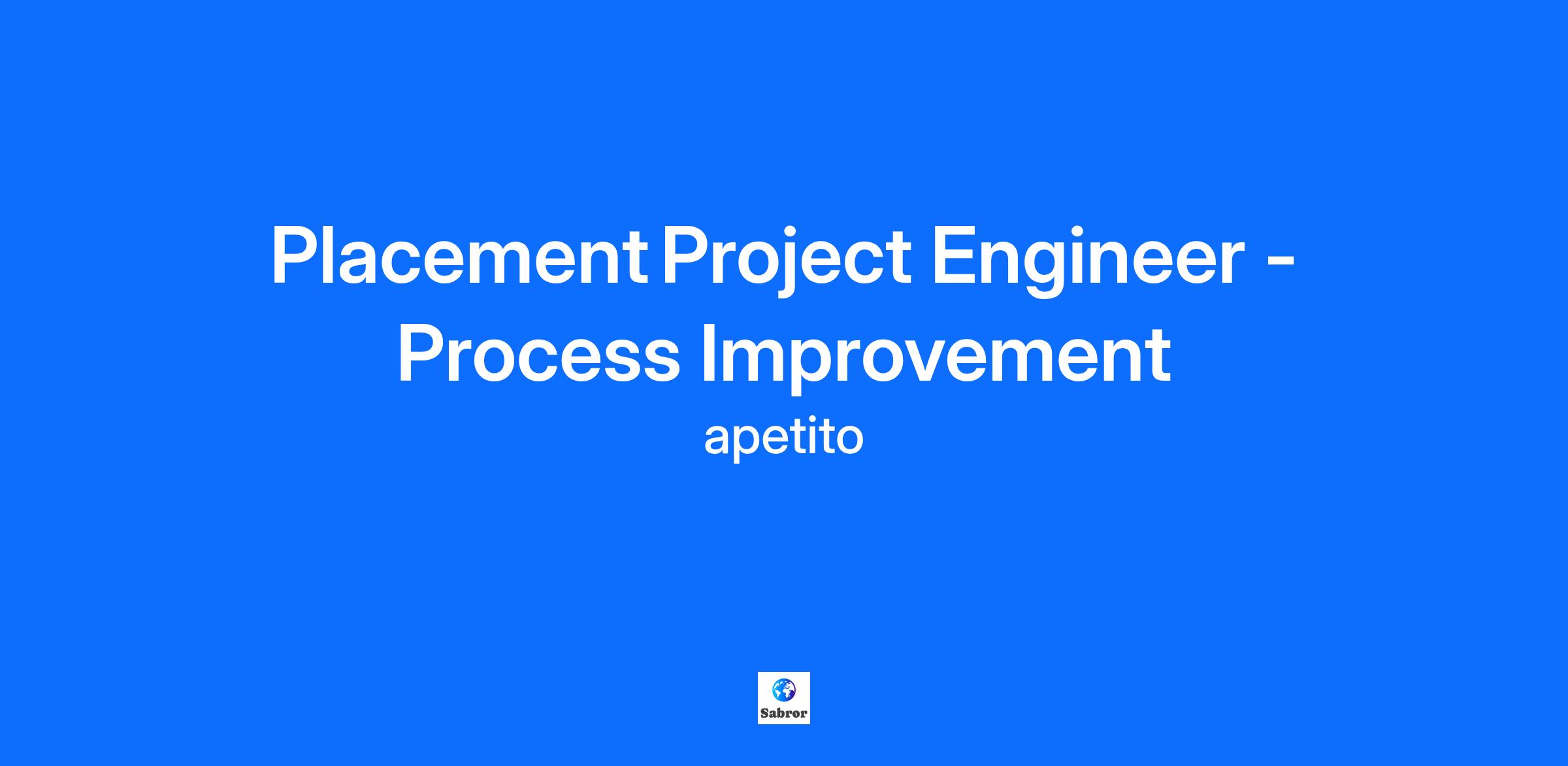 Placement Project Engineer - Process Improvement

apetito

Sabror